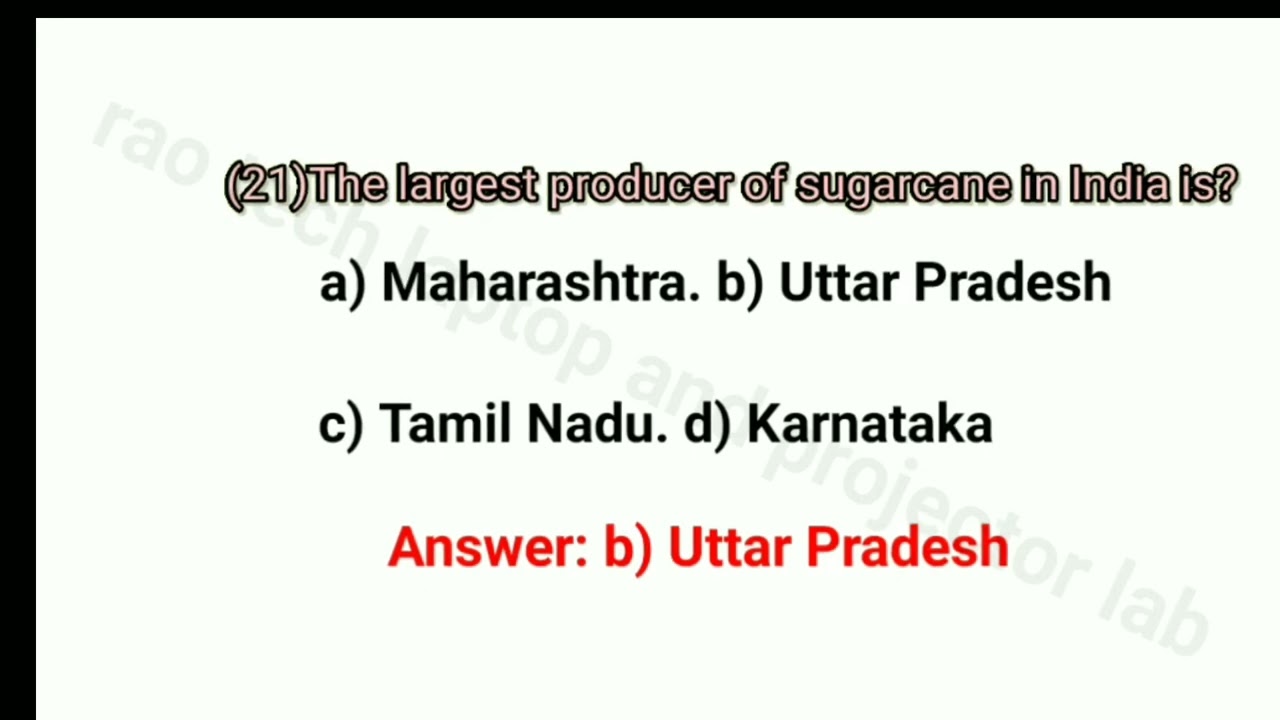 (21)The largest producer of sugarcane in India is?

a) Maharashtra. b) Uttar Pradesh

c) Tamil Nadu. d) Karnataka

Answer: b) Uttar Pradesh

rao tech laptop and projector lab